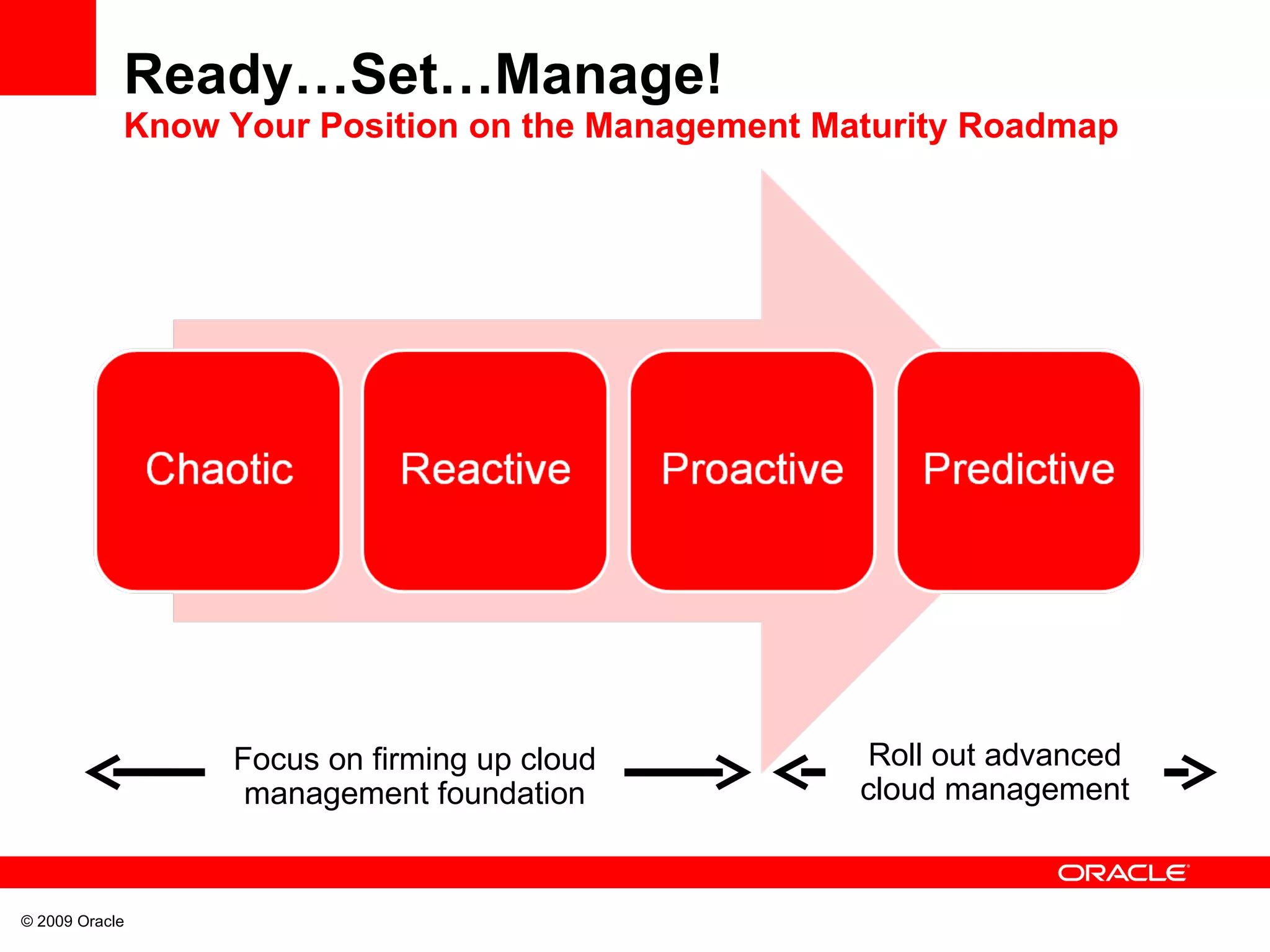 Ready…Set…Manage!
Know Your Position on the Management Maturity Roadmap

Chaotic

Reactive

Proactive

Predictive

Focus on firming up cloud management foundation

Roll out advanced cloud management

ORACLE

© 2009 Oracle